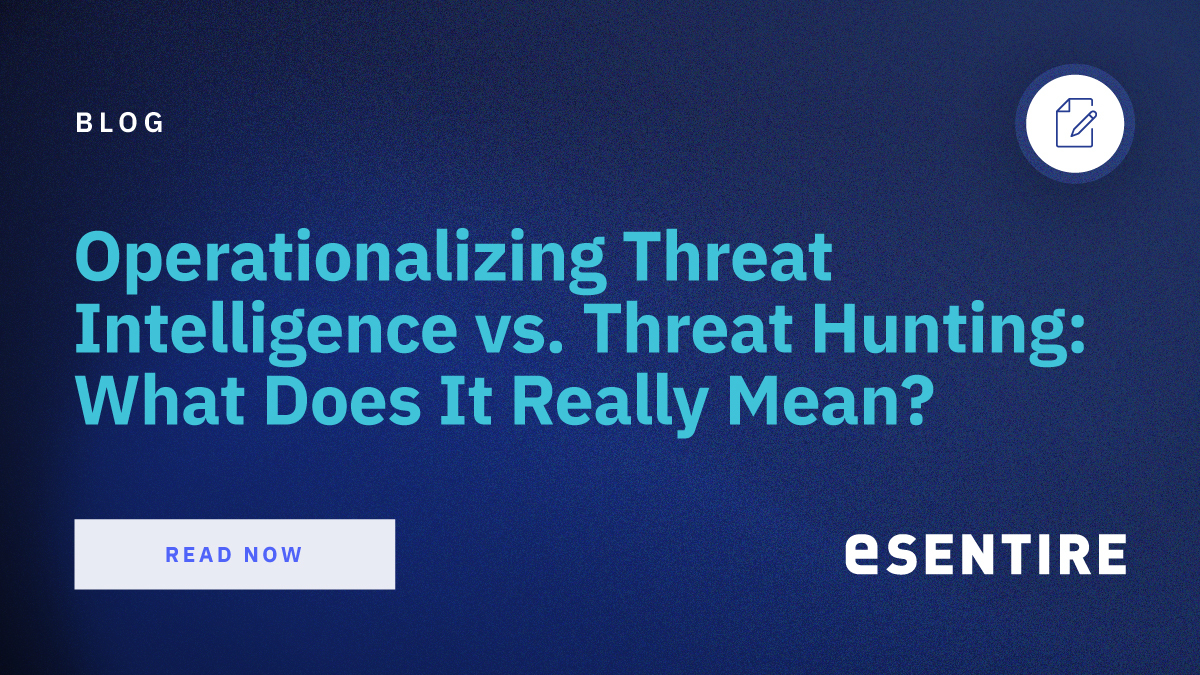 BLOG

Operationalizing Threat Intelligence vs. Threat Hunting: What Does It Really Mean?

READ NOW

eSENTIRE